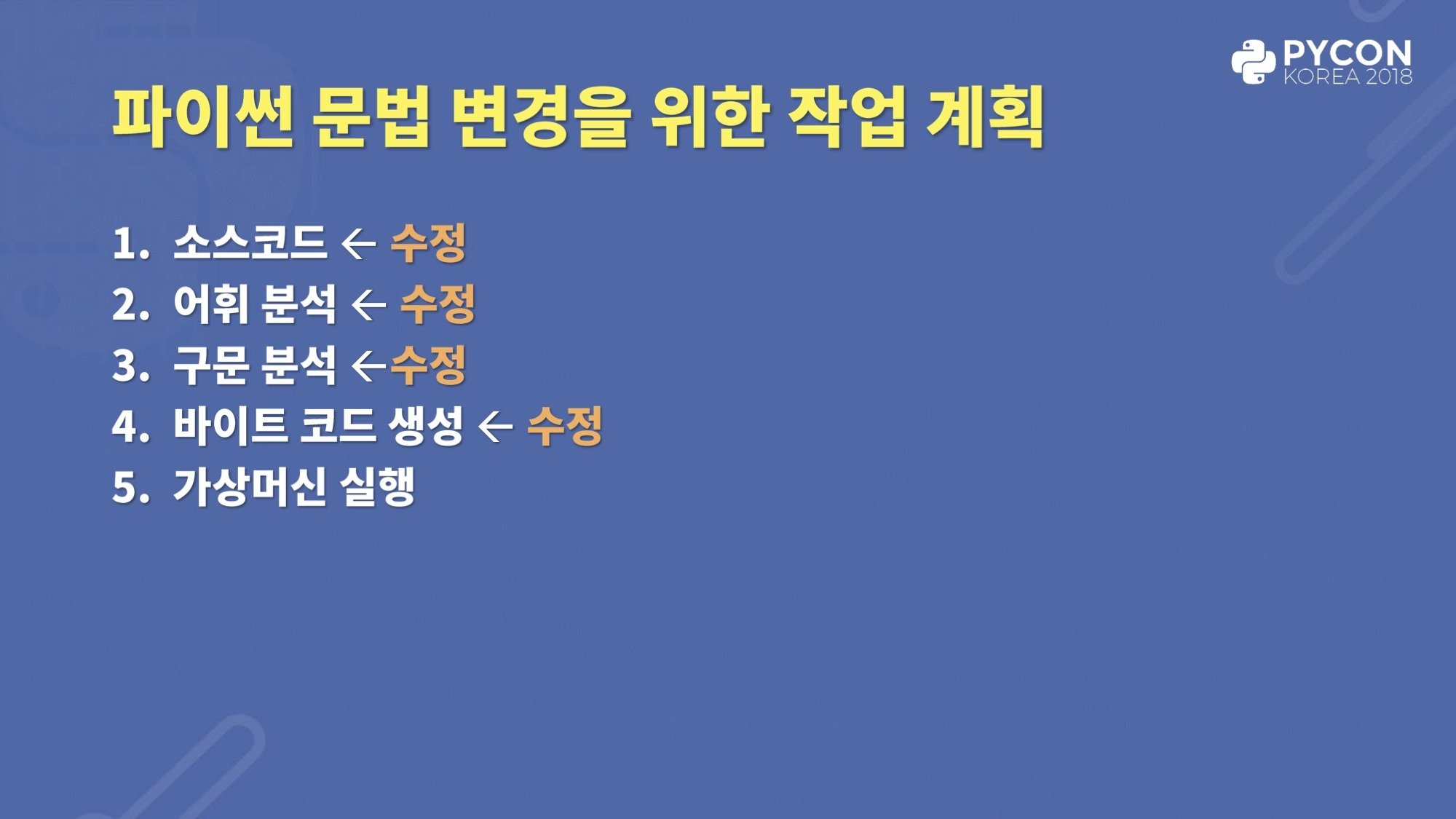 PYCON
KOREA 2018

파이썬 문법 변경을 위한 작업 계획

1. 소스코드 ← 수정
2. 어휘 분석 ← 수정
3. 구문 분석 ←수정
4. 바이트 코드 생성 ← 수정
5. 가상머신 실행